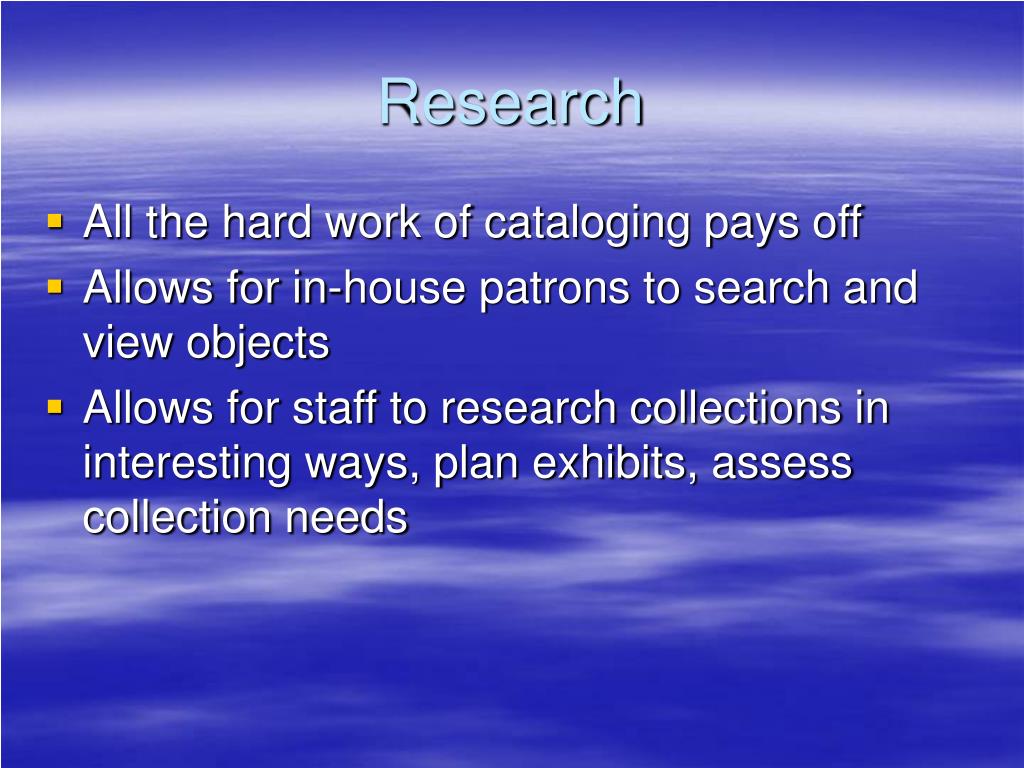 Research

- All the hard work of cataloging pays off
- Allows for in-house patrons to search and view objects
- Allows for staff to research collections in interesting ways, plan exhibits, assess collection needs